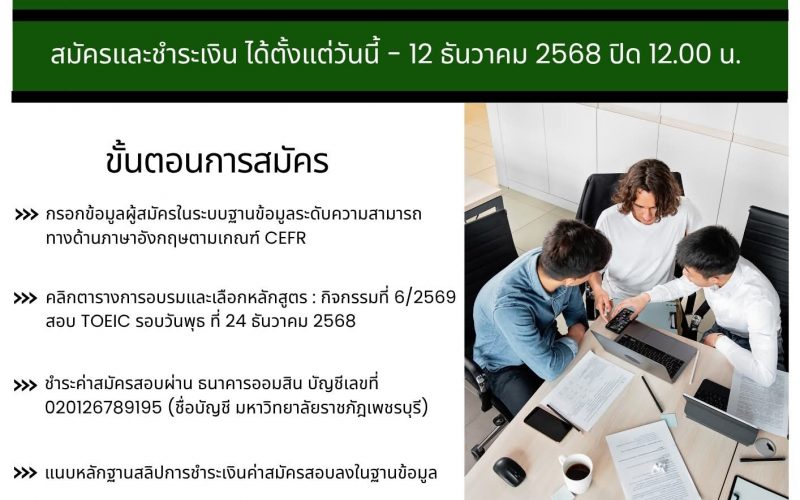 สมัครและชำระเงิน ได้ตั้งแต่วันนี้ - 12 ธันวาคม 2568 ปิด 12.00 น.

ขั้นตอนการสมัคร

>>> กรอกข้อมูลผู้สมัครในระบบฐานข้อมูลระดับความสามารถทางด้านภาษาอังกฤษตามเกณฑ์ CEFR

>>> คลิกตารางการอบรมและเลือกหลักสูตร : กิจกรรมที่ 6/2569 สอบ TOEIC รอบวันพุธ ที่ 24 ธันวาคม 2568

>>> ชำระค่าสมัครสอบผ่าน ธนาคารออมสิน บัญชีเลขที่ 020126789195 (ชื่อบัญชี มหาวิทยาลัยราชภัฏเพชรบุรี)

>>> แนบหลักฐานสลิปการชำระเงินค่าสมัครสอบลงในฐานข้อมูล